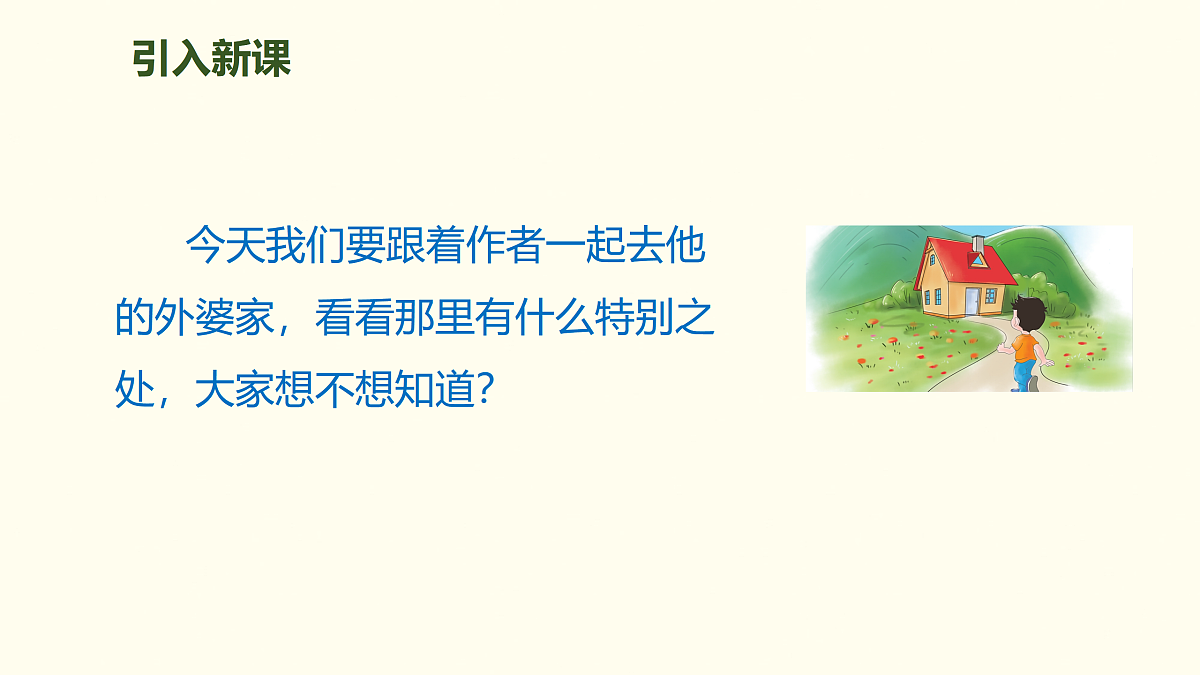 引入新课

今天我们要跟着作者一起去他的外婆家，看看那里有什么特别之处，大家想不想知道？